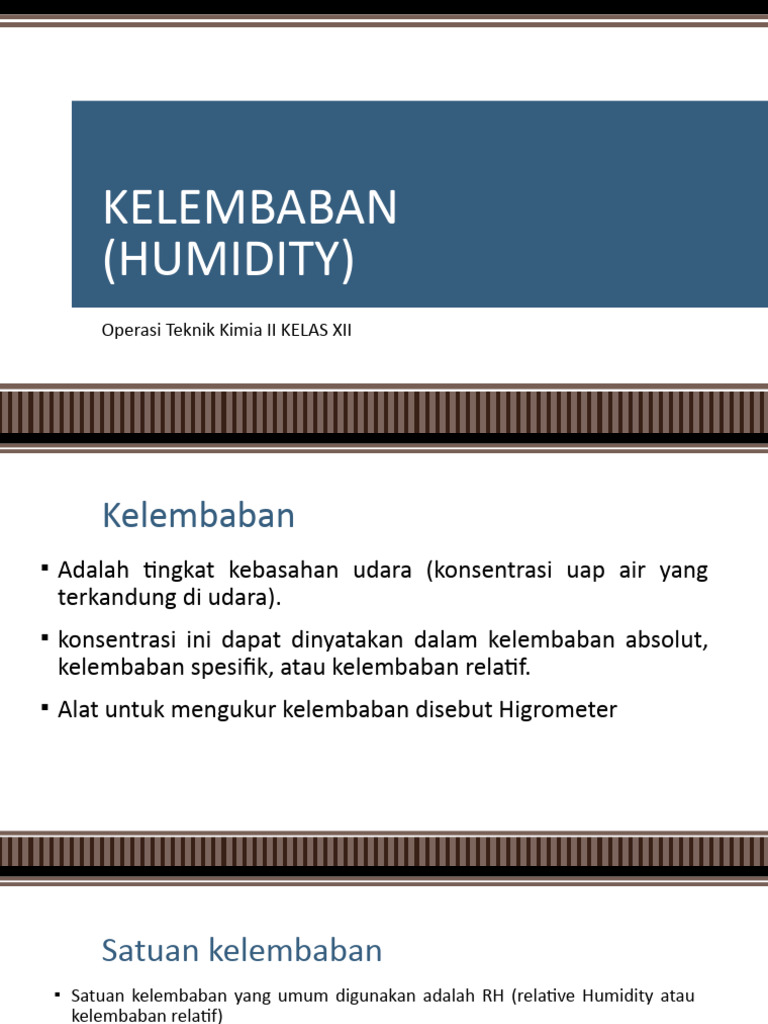 KELEMBABAN (HUMIDITY)

Operasi Teknik Kimia II KELAS XII

Kelembaban

▪ Adalah tingkat kebasahan udara (konsentrasi uap air yang terkandung di udara).

▪ konsentrasi ini dapat dinyatakan dalam kelembaban absolut, kelembaban spesifik, atau kelembaban relatif.

▪ Alat untuk mengukur kelembaban disebut Higrometer

Satuan kelembaban

▪ Satuan kelembaban yang umum digunakan adalah RH (relative Humidity atau kelembaban relatif)